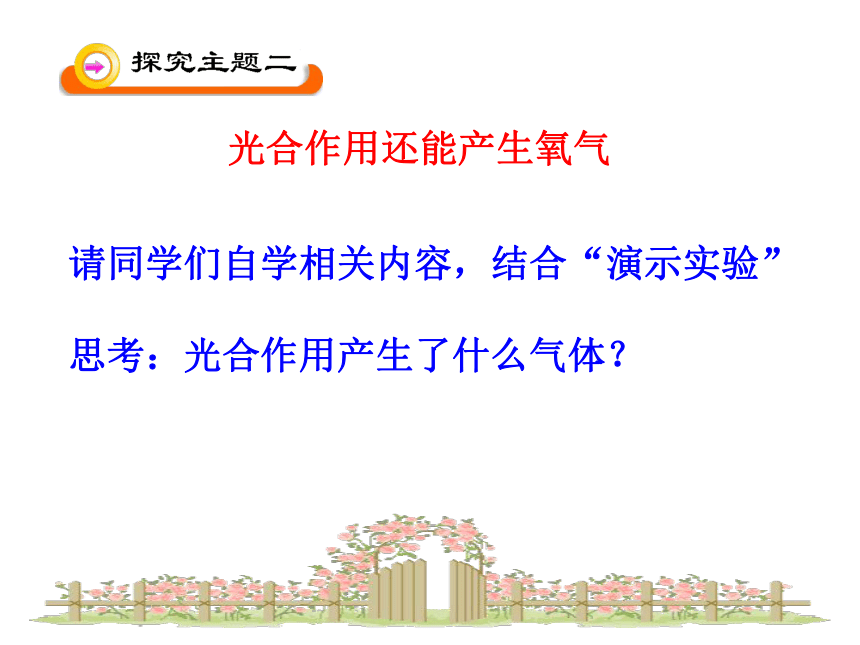 探究主题二

光合作用还能产生氧气

请同学们自学相关内容，结合“演示实验”

思考：光合作用产生了什么气体？